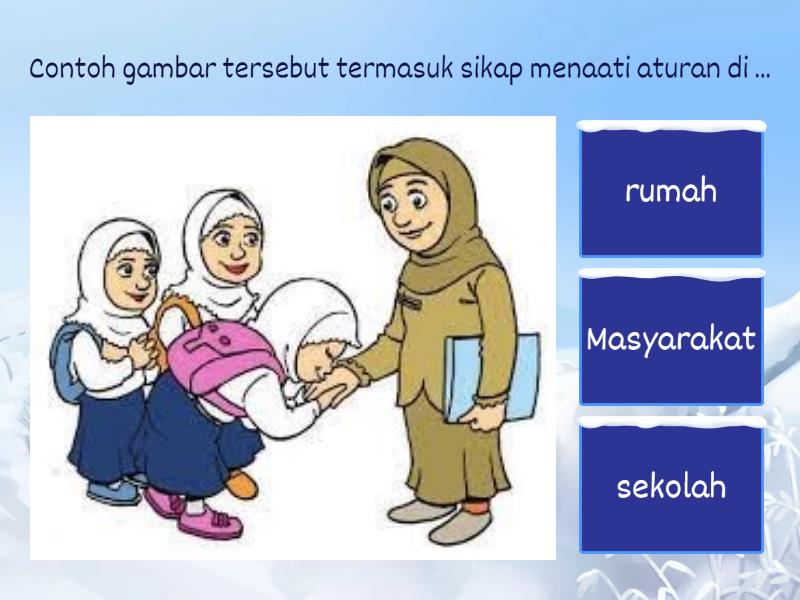 Contoh gambar tersebut termasuk sikap menaati aturan di ...

rumah

Masyarakat

sekolah